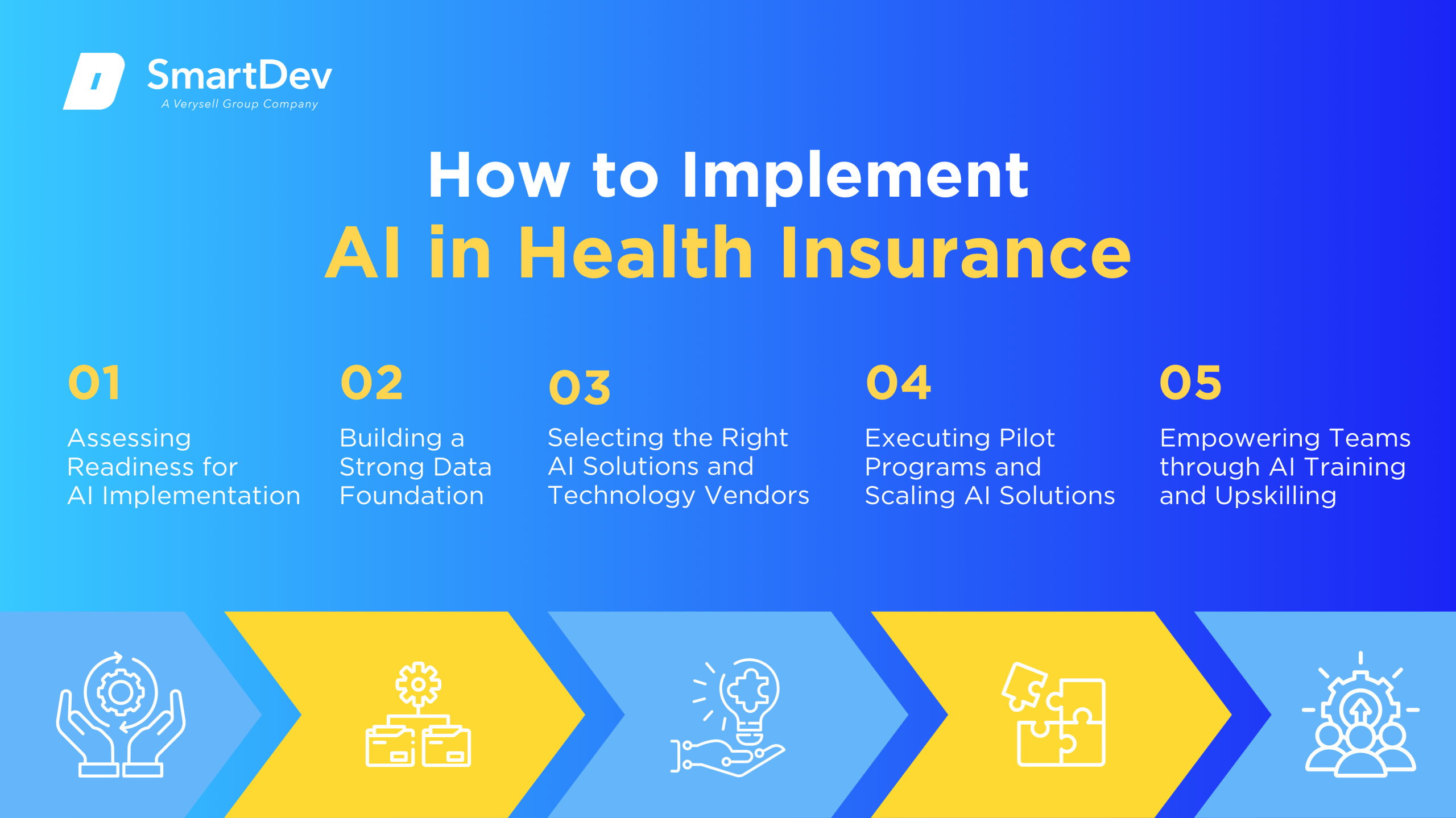 SmartDev
A Verysell Group Company

How to Implement
AI in Health Insurance

01
Assessing Readiness for AI Implementation

02
Building a Strong Data Foundation

03
Selecting the Right AI Solutions and Technology Vendors

04
Executing Pilot Programs and Scaling AI Solutions

05
Empowering Teams through AI Training and Upskilling